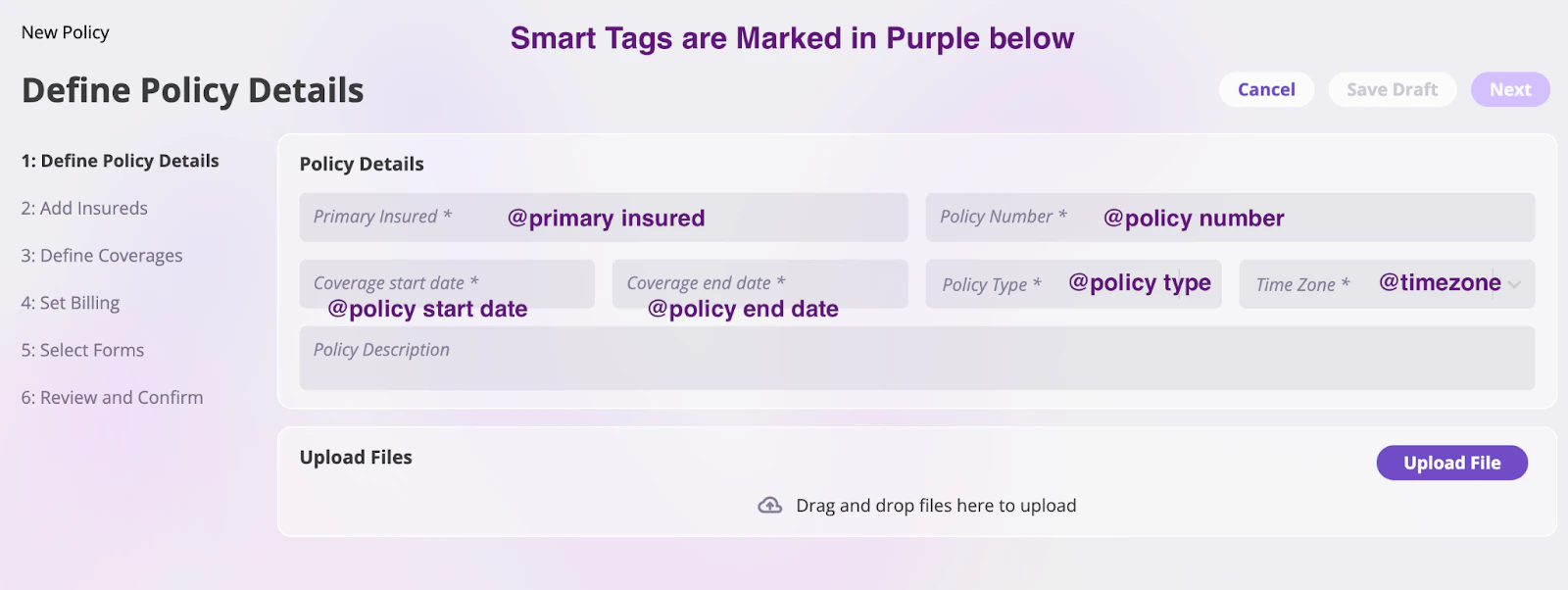 New Policy

Smart Tags are Marked in Purple below

Define Policy Details

Cancel Save Draft Next

1: Define Policy Details

2: Add Insureds

3: Define Coverages

4: Set Billing

5: Select Forms

6: Review and Confirm

Policy Details

Primary Insured * @primary insured

Policy Number * @policy number

Coverage start date * @policy start date

Coverage end date * @policy end date

Policy Type * @policy type

Time Zone * @timezone

Policy Description

Upload Files

Upload File

Drag and drop files here to upload